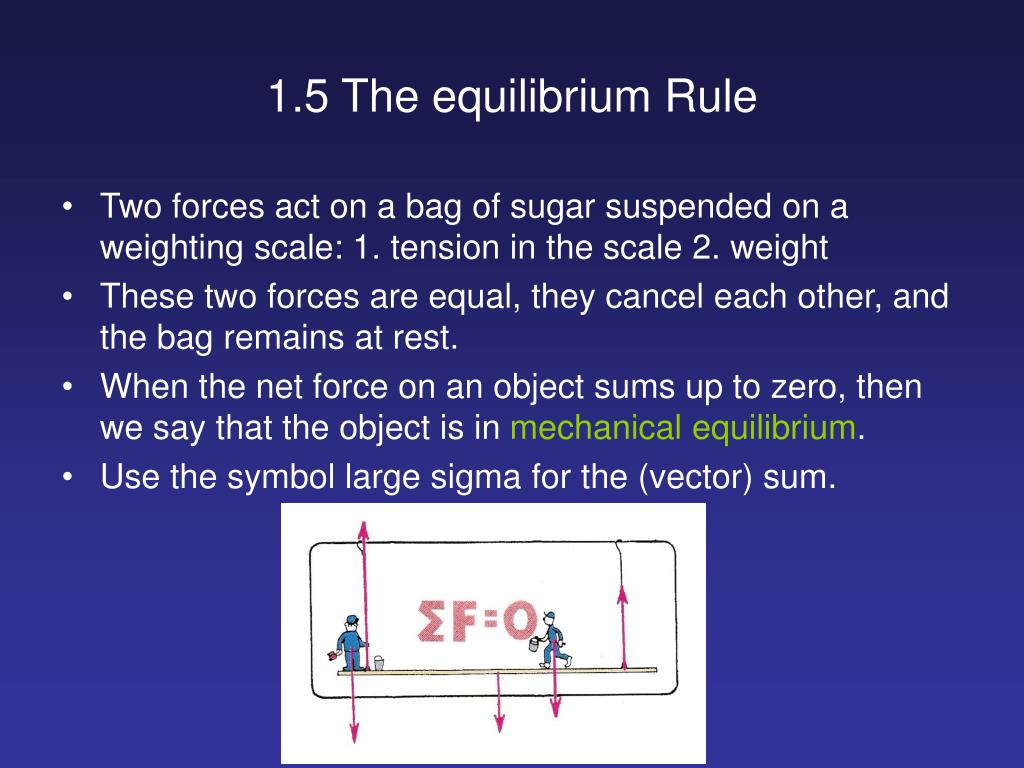 1.5 The equilibrium Rule

• Two forces act on a bag of sugar suspended on a weighting scale: 1. tension in the scale 2. weight
• These two forces are equal, they cancel each other, and the bag remains at rest.
• When the net force on an object sums up to zero, then we say that the object is in mechanical equilibrium.
• Use the symbol large sigma for the (vector) sum.

$\Sigma F = 0$